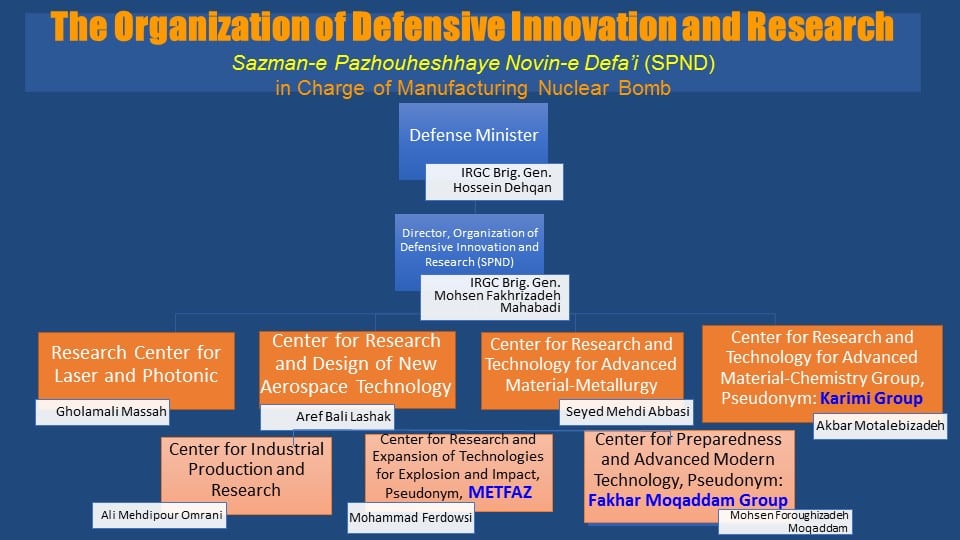 The Organization of Defensive Innovation and Research

Sazman-e Pazhouheshhaye Novin-e Defa'i (SPND)
in Charge of Manufacturing Nuclear Bomb

Defense Minister

IRGC Brig. Gen.
Hossein Dehqan

Director, Organization of Defensive Innovation and Research (SPND)

IRGC Brig. Gen.
Mohsen Fakhrizadeh Mahabadi

Research Center for Laser and Photonic

Gholamali Massah

Center for Research and Design of New Aerospace Technology

Aref Bali Lashak

Center for Research and Technology for Advanced Material-Metallurgy

Seyed Mehdi Abbasi

Center for Research and Technology for Advanced Material-Chemistry Group, Pseudonym: Karimi Group

Akbar Motalebizadeh

Center for Industrial Production and Research

Ali Mehdipour Omrani

Center for Research and Expansion of Technologies for Explosion and Impact, Pseudonym, METFAZ

Mohammad Ferdowsi

Center for Preparedness and Advanced Modern Technology, Pseudonym: Fakhar Moqaddam Group

Mohsen Foroughizadeh Moqaddam